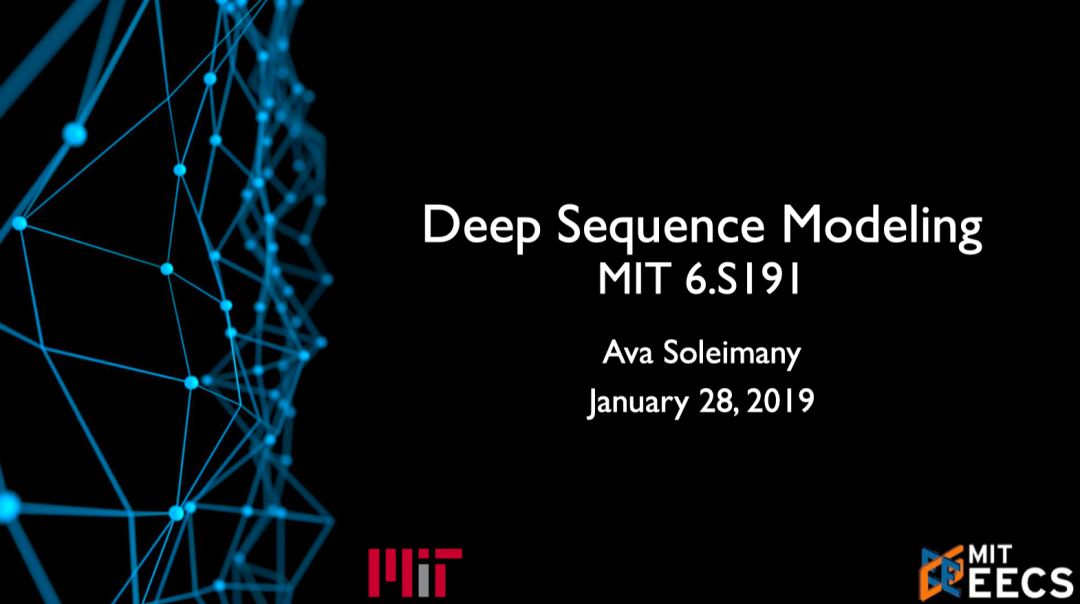 Deep Sequence Modeling
MIT 6.S191

Ava Soleimany
January 28, 2019

MIT

MIT
EECS